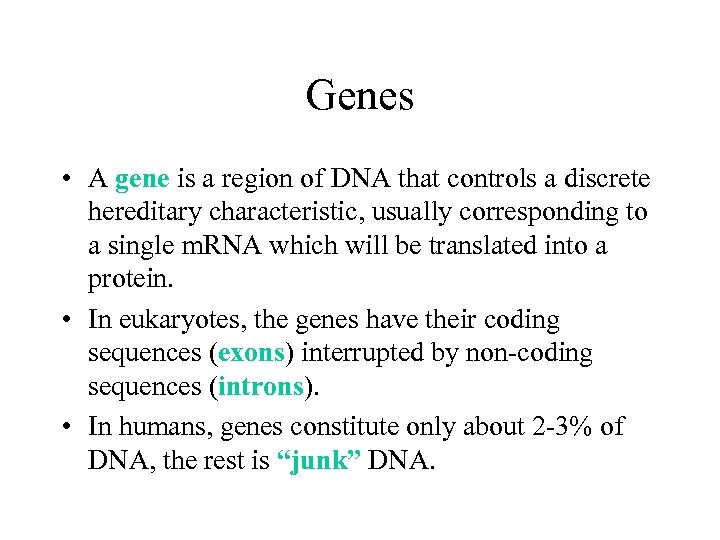 Genes

• A gene is a region of DNA that controls a discrete hereditary characteristic, usually corresponding to a single mRNA which will be translated into a protein.

• In eukaryotes, the genes have their coding sequences (exons) interrupted by non-coding sequences (introns).

• In humans, genes constitute only about 2-3% of DNA, the rest is “junk” DNA.